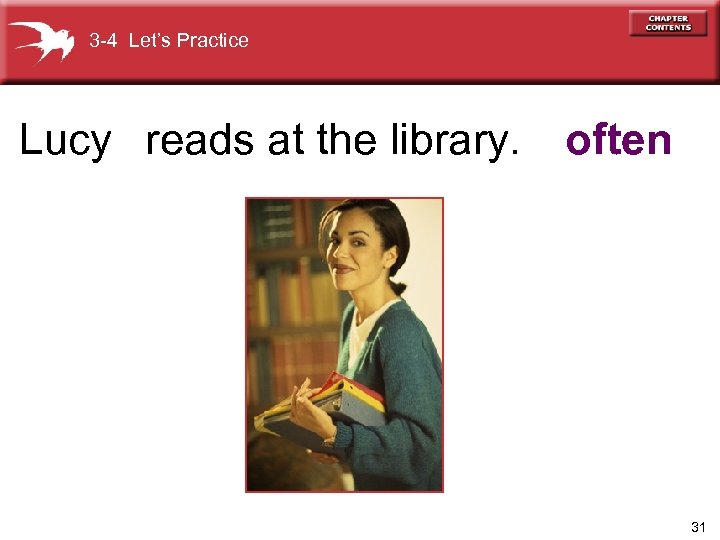 3-4 Let's Practice

CHAPTER CONTENTS

Lucy reads at the library. often

31